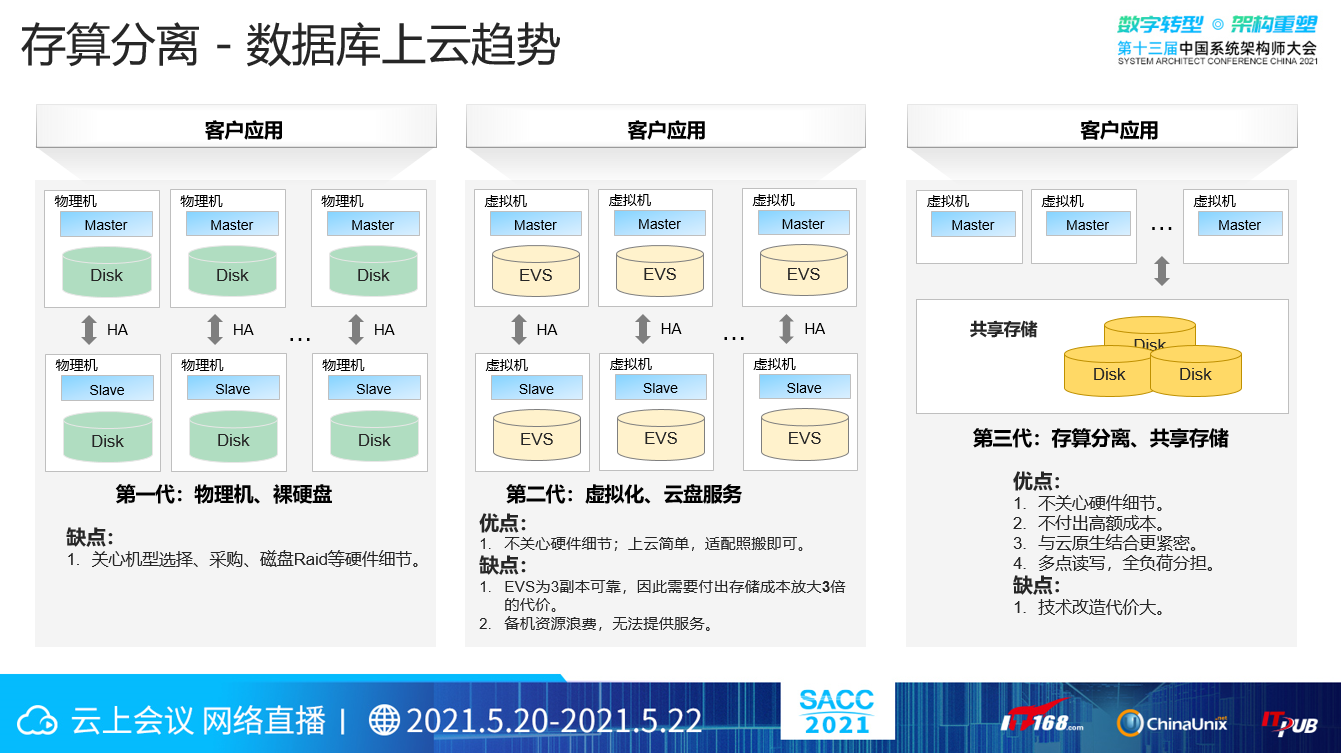 存算分离 - 数据库上云趋势

数字转型 ◎ 架构重塑
第十三届中国系统架构师大会
SYSTEM ARCHITECT CONFERENCE CHINA 2021

客户应用

物理机
Master
Disk

物理机
Master
Disk

物理机
Master
Disk

HA HA … HA

物理机
Slave
Disk

物理机
Slave
Disk

物理机
Slave
Disk

第一代：物理机、裸硬盘

缺点：
1. 关心机型选择、采购、磁盘Raid等硬件细节。

客户应用

虚拟机
Master
EVS

虚拟机
Master
EVS

虚拟机
Master
EVS

HA HA … HA

虚拟机
Slave
EVS

虚拟机
Slave
EVS

虚拟机
Slave
EVS

第二代：虚拟化、云盘服务

优点：
1. 不关心硬件细节；上云简单，适配照搬即可。
缺点：
1. EVS为3副本可靠，因此需要付出存储成本放大3倍的代价。
2. 备机资源浪费，无法提供服务。

客户应用

虚拟机
Master

虚拟机
Master

…

虚拟机
Master

共享存储
Disk
Disk
Disk

第三代：存算分离、共享存储

优点：
1. 不关心硬件细节。
2. 不付出高额成本。
3. 与云原生结合更紧密。
4. 多点读写，全负荷分担。
缺点：
1. 技术改造代价大。

云上会议 网络直播 | 2021.5.20-2021.5.22

SACC 2021
IT168.com ChinaUnix ITPUB